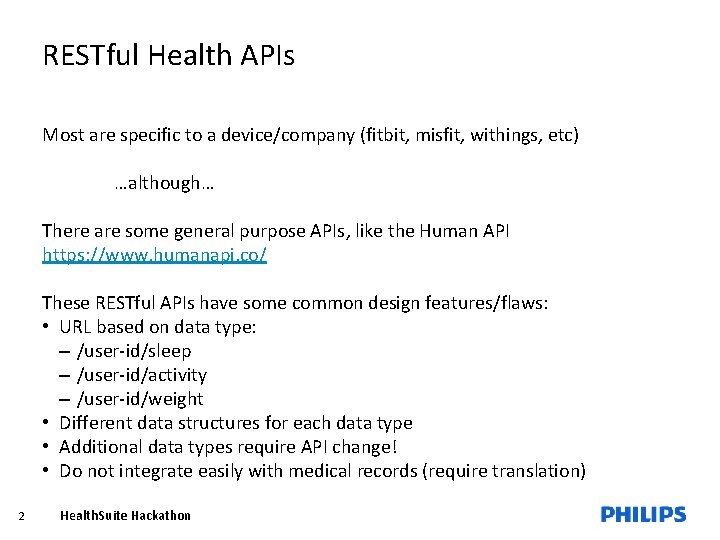 RESTful Health APIs

Most are specific to a device/company (fitbit, misfit, withings, etc)

…although…

There are some general purpose APIs, like the Human API https://www.humanapi.co/

These RESTful APIs have some common design features/flaws:
• URL based on data type:
– /user-id/sleep
– /user-id/activity
– /user-id/weight
• Different data structures for each data type
• Additional data types require API change!
• Do not integrate easily with medical records (require translation)

2 HealthSuite Hackathon

PHILIPS